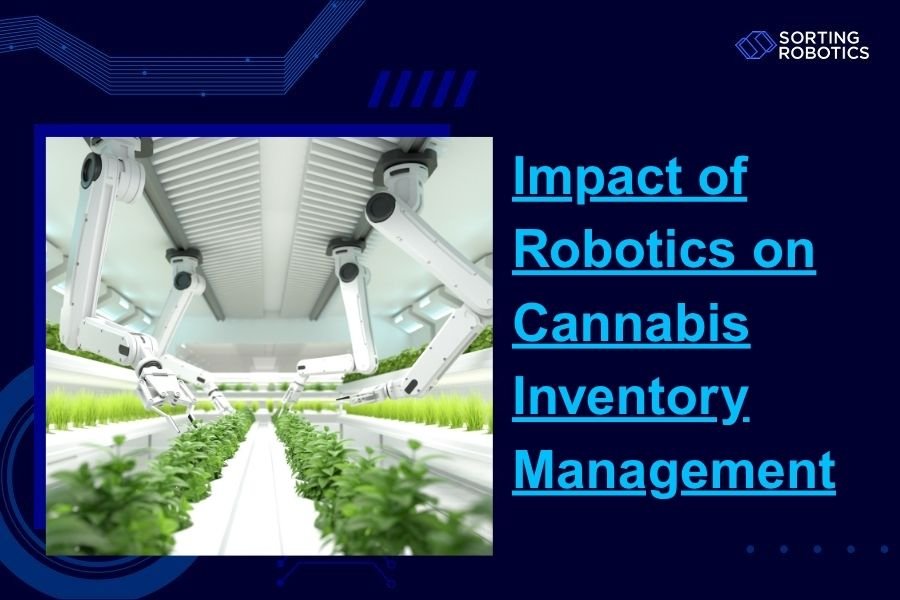 SORTING ROBOTICS

Impact of Robotics on Cannabis Inventory Management